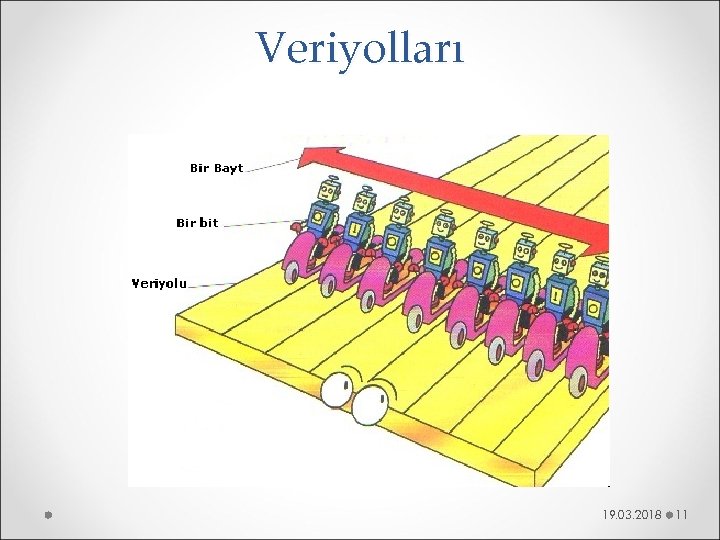 Veriyolları

Bir Bayt

Bir bit

Veriyolu

0 1 0 0 0 0 1 0

19.03.2018 11